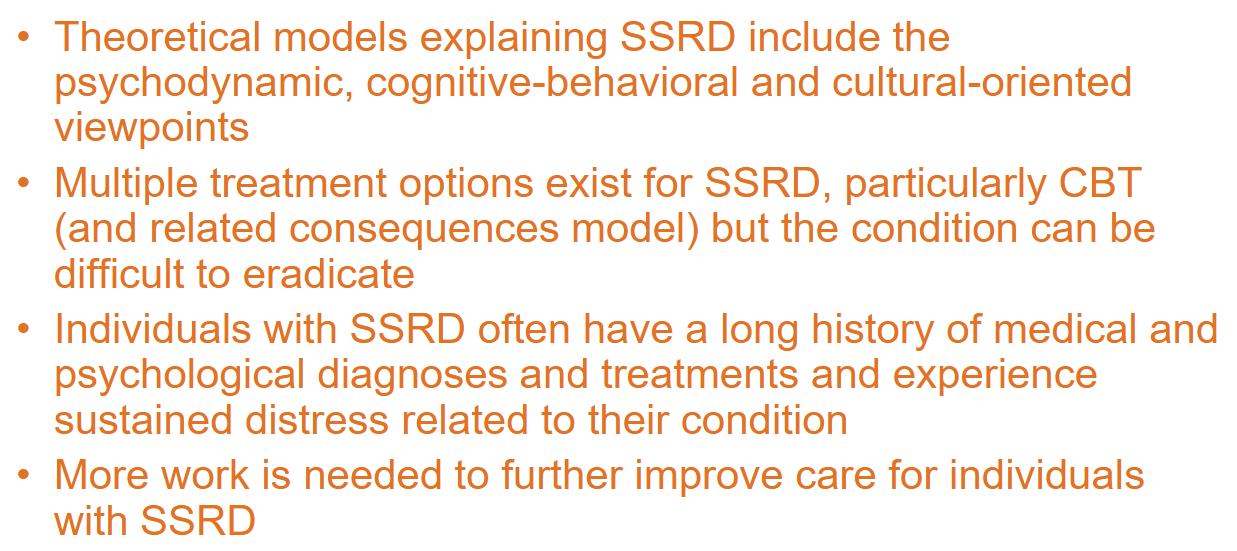 • Theoretical models explaining SSRD include the psychodynamic, cognitive-behavioral and cultural-oriented viewpoints

• Multiple treatment options exist for SSRD, particularly CBT (and related consequences model) but the condition can be difficult to eradicate

• Individuals with SSRD often have a long history of medical and psychological diagnoses and treatments and experience sustained distress related to their condition

• More work is needed to further improve care for individuals with SSRD